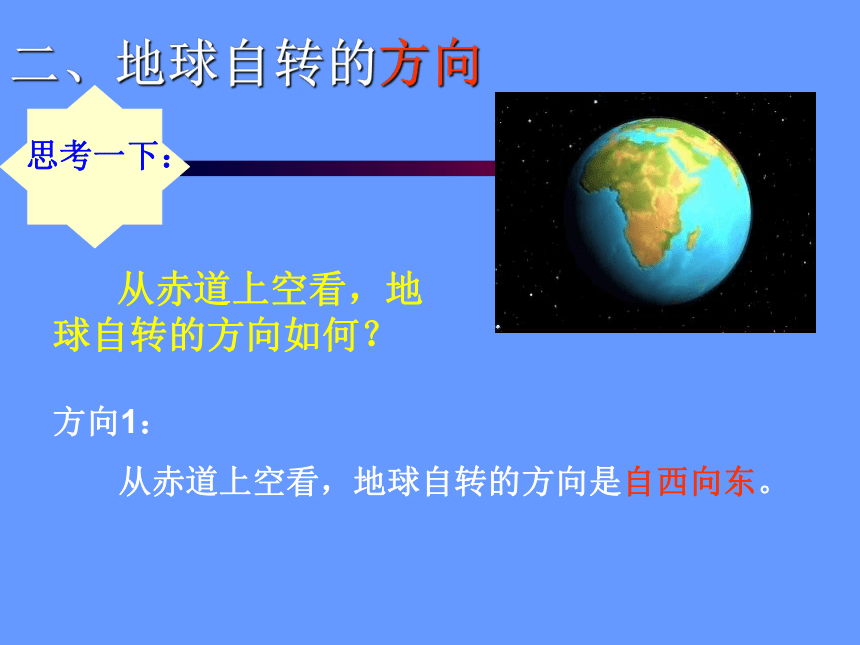 二、地球自转的方向

思考一下：

从赤道上空看，地球自转的方向如何？

方向1：

从赤道上空看，地球自转的方向是自西向东。